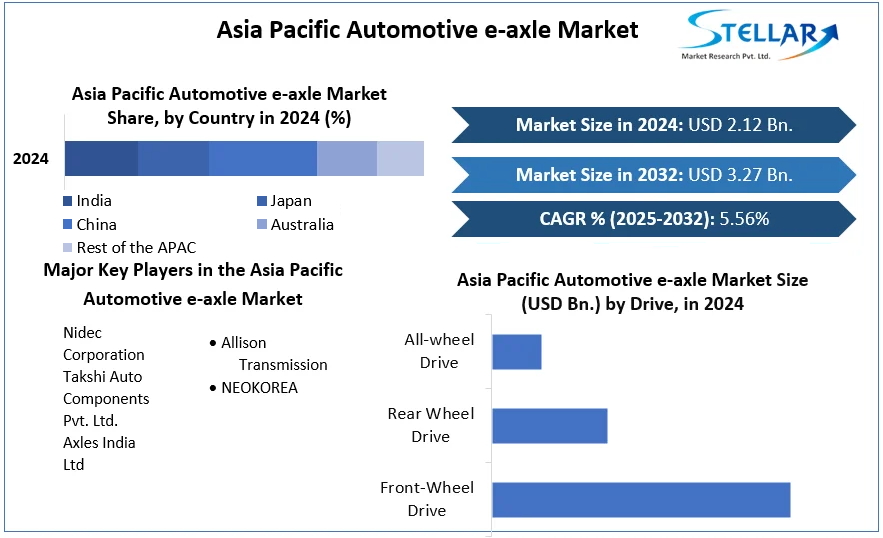 Asia Pacific Automotive e-axle Market

STELLAR
Market Research Pvt. Ltd.

Asia Pacific Automotive e-axle Market Share, by Country in 2024 (%)

2024

India
Japan
China
Australia
Rest of the APAC

Market Size in 2024: USD 2.12 Bn.

Market Size in 2032: USD 3.27 Bn.

CAGR % (2025-2032): 5.56%

Major Key Players in the Asia Pacific Automotive e-axle Market

Nidec Corporation
Takshi Auto Components Pvt. Ltd.
Axles India Ltd

• Allison Transmission
• NEOKOREA

Asia Pacific Automotive e-axle Market Size (USD Bn.) by Drive, in 2024

All-wheel Drive
Rear Wheel Drive
Front-Wheel Drive